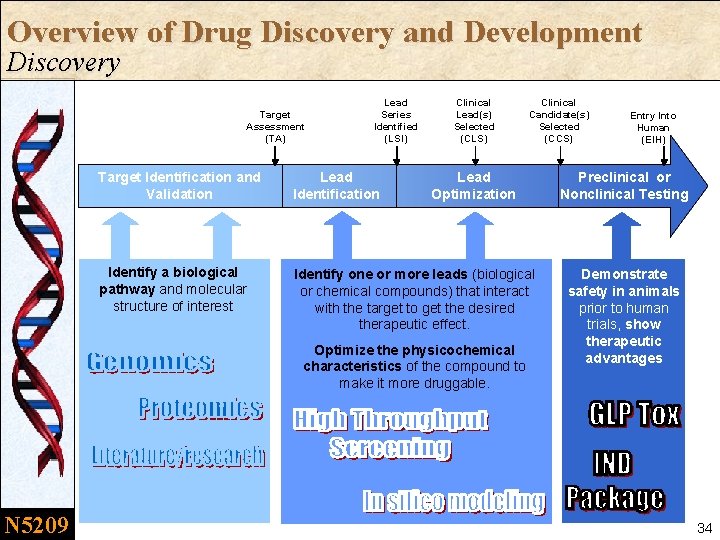 Overview of Drug Discovery and Development
Discovery

Target Assessment (TA)

Lead Series Identified (LSI)

Clinical Lead(s) Selected (CLS)

Clinical Candidate(s) Selected (CCS)

Entry Into Human (EIH)

Target Identification and Validation

Lead Identification

Lead Optimization

Preclinical or Nonclinical Testing

Identify a biological pathway and molecular structure of interest

Genomics

Proteomics

Literature/research

Identify one or more leads (biological or chemical compounds) that interact with the target to get the desired therapeutic effect.

Optimize the physicochemical characteristics of the compound to make it more druggable.

High Throughput Screening

In silico modeling

Demonstrate safety in animals prior to human trials, show therapeutic advantages

GLP Tox

IND Package

N5209

34